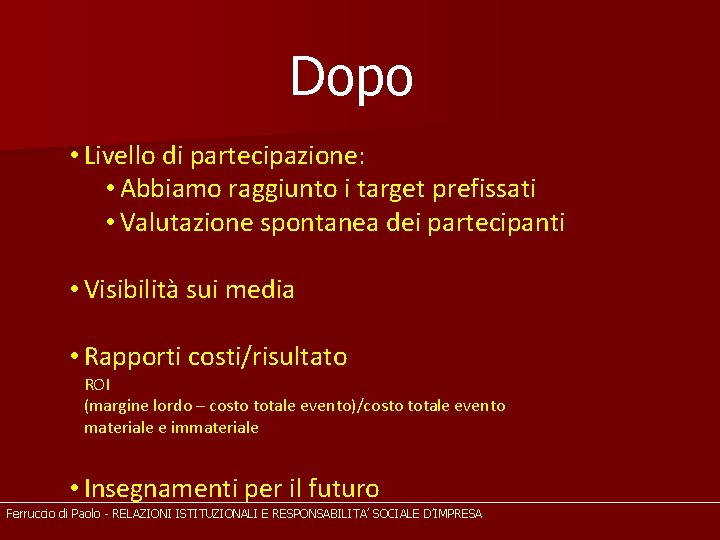 Dopo

• Livello di partecipazione:
  • Abbiamo raggiunto i target prefissati
  • Valutazione spontanea dei partecipanti

• Visibilità sui media

• Rapporti costi/risultato
ROI
(margine lordo – costo totale evento)/costo totale evento materiale e immateriale

• Insegnamenti per il futuro

Ferruccio di Paolo - RELAZIONI ISTITUZIONALI E RESPONSABILITA' SOCIALE D'IMPRESA